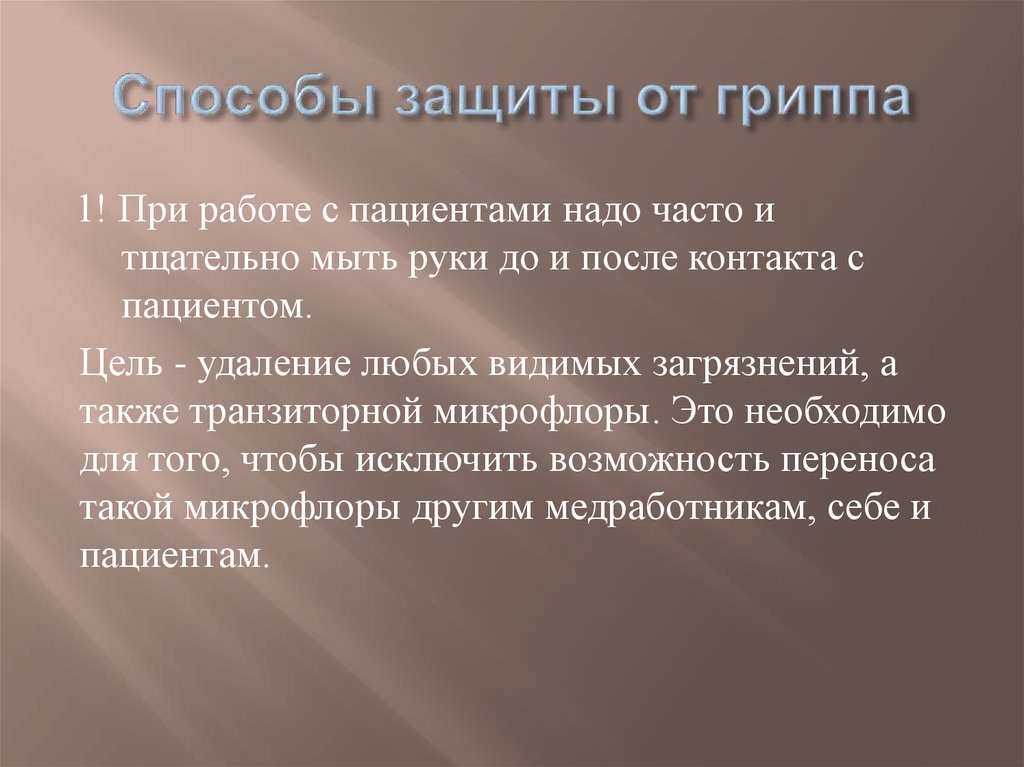 Способы защиты от гриппа

1! При работе с пациентами надо часто и тщательно мыть руки до и после контакта с пациентом.

Цель - удаление любых видимых загрязнений, а также транзиторной микрофлоры. Это необходимо для того, чтобы исключить возможность переноса такой микрофлоры другим медработникам, себе и пациентам.